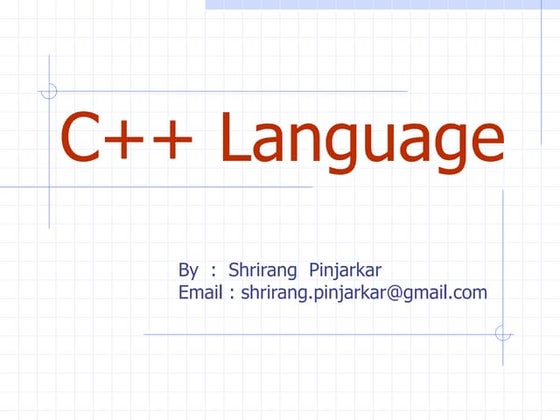 C++ Language

By : Shrirang Pinjarkar
Email : shrirang.pinjarkar@gmail.com